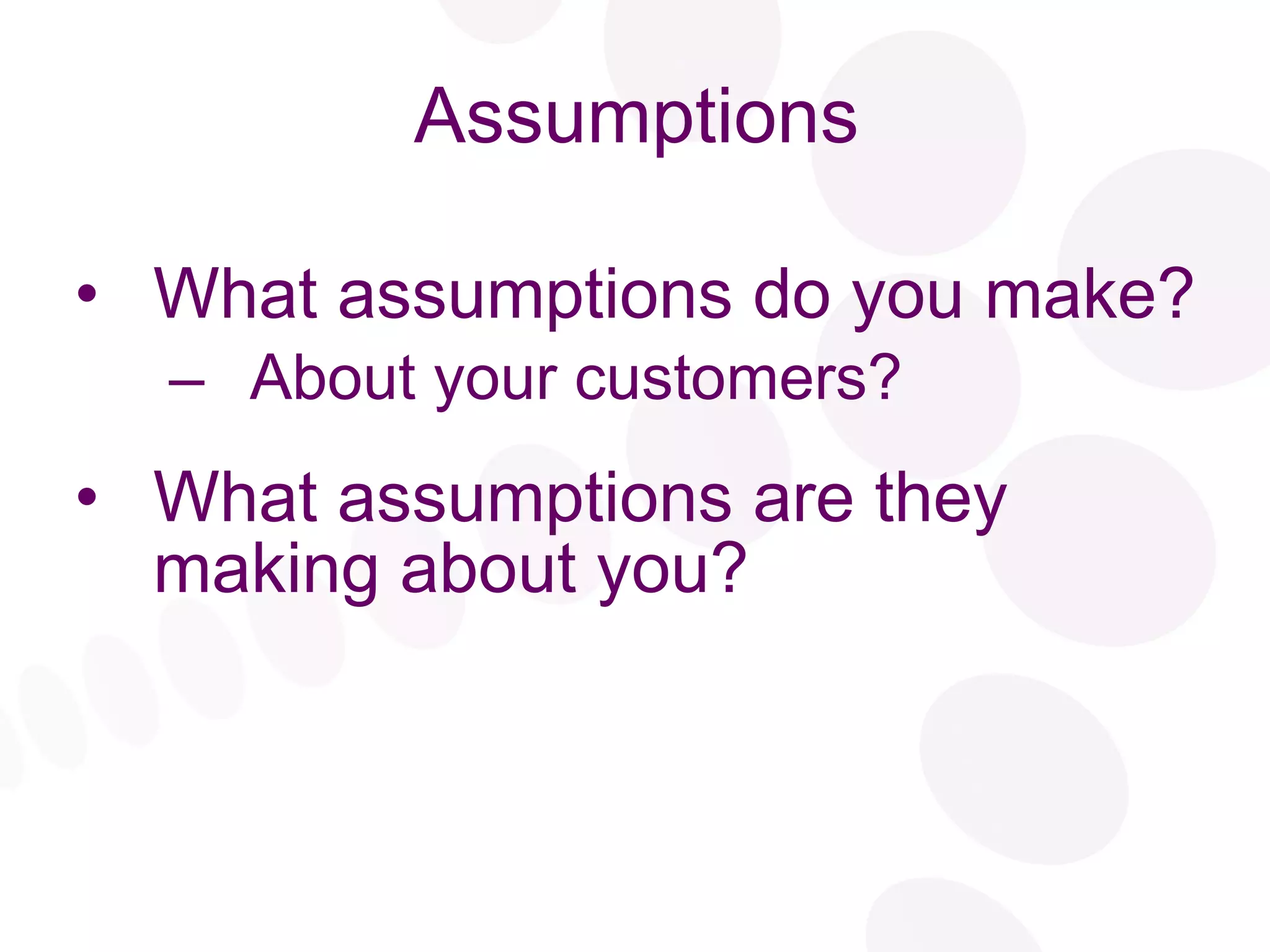 Assumptions

• What assumptions do you make?
– About your customers?

• What assumptions are they making about you?